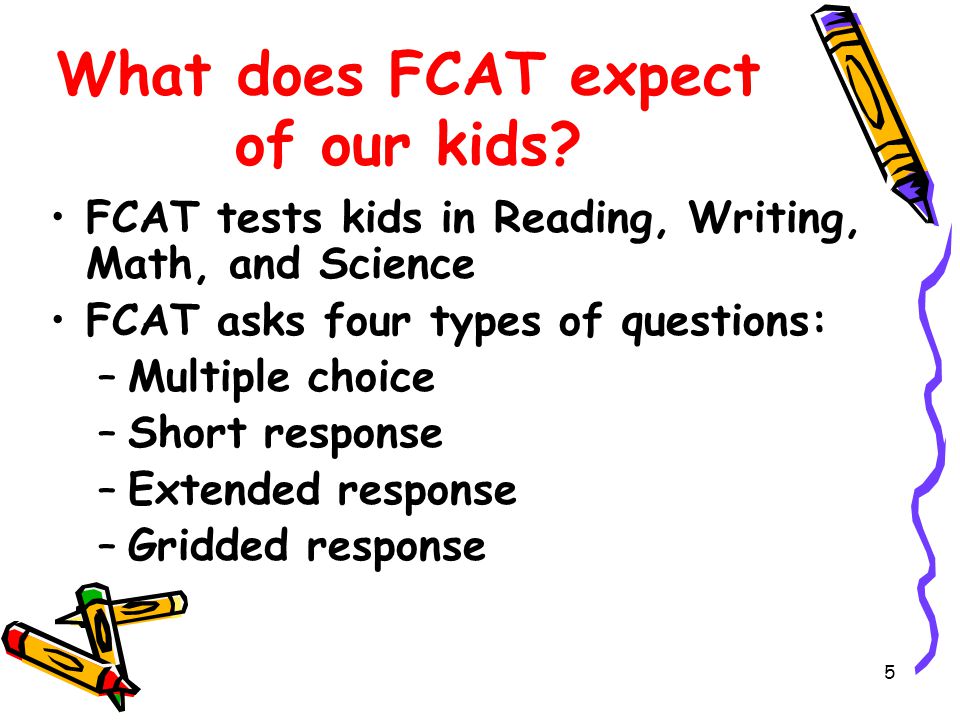 What does FCAT expect of our kids?

• FCAT tests kids in Reading, Writing, Math, and Science
• FCAT asks four types of questions:
– Multiple choice
– Short response
– Extended response
– Gridded response

5